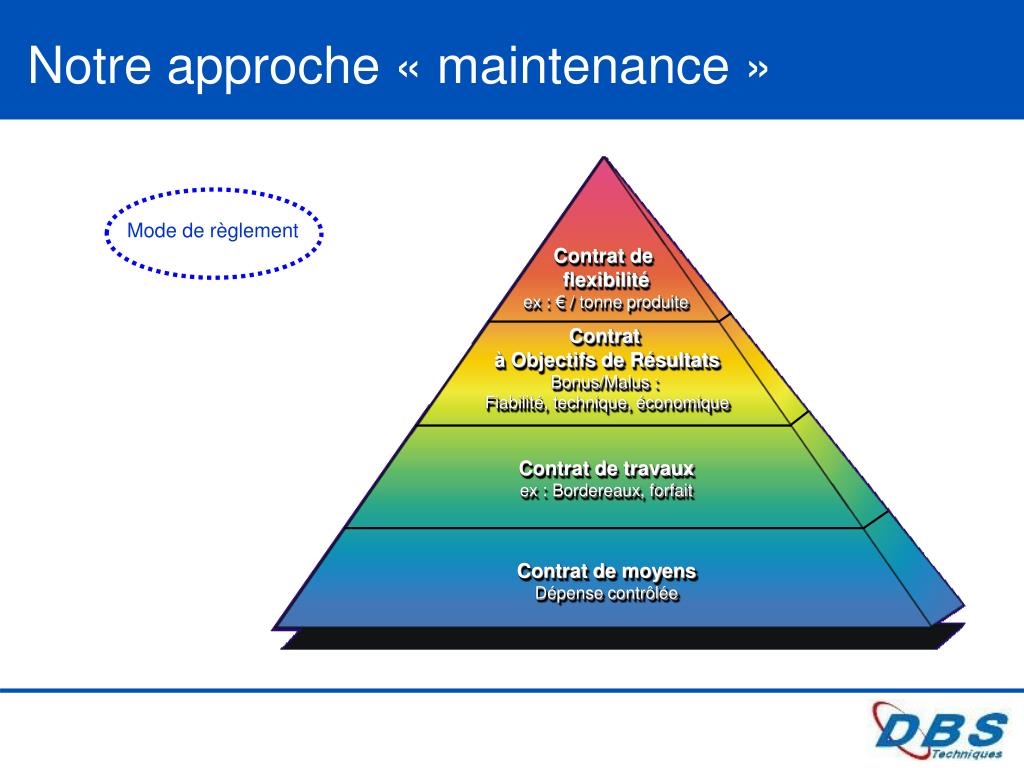 Notre approche « maintenance »

Mode de règlement

Contrat de flexibilité
ex : € / tonne produite

Contrat à Objectifs de Résultats
Bonus/Malus :
Fiabilité, technique, économique

Contrat de travaux
ex : Bordereaux, forfait

Contrat de moyens
Dépense contrôlée

DBS Techniques